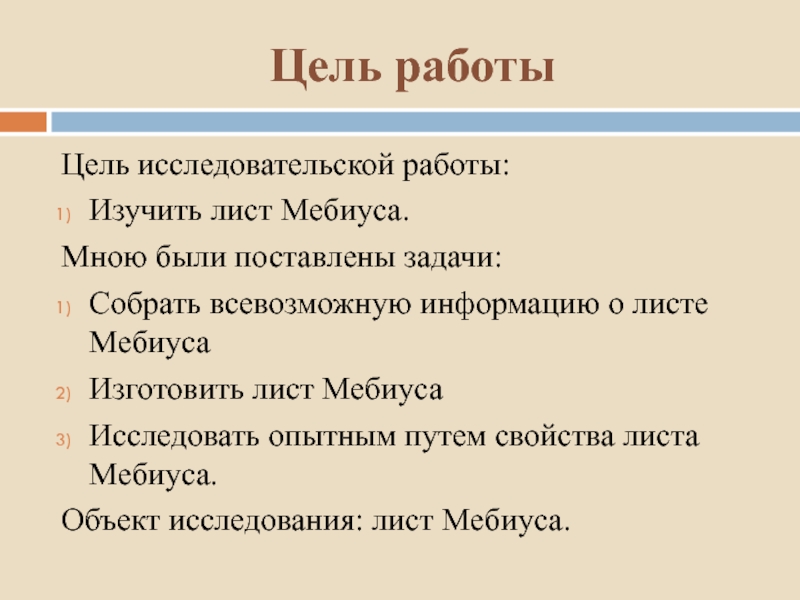 Цель работы

Цель исследовательской работы:

1) Изучить лист Мебиуса.

Мною были поставлены задачи:

1) Собрать всевозможную информацию о листе Мебиуса

2) Изготовить лист Мебиуса

3) Исследовать опытным путем свойства листа Мебиуса.

Объект исследования: лист Мебиуса.